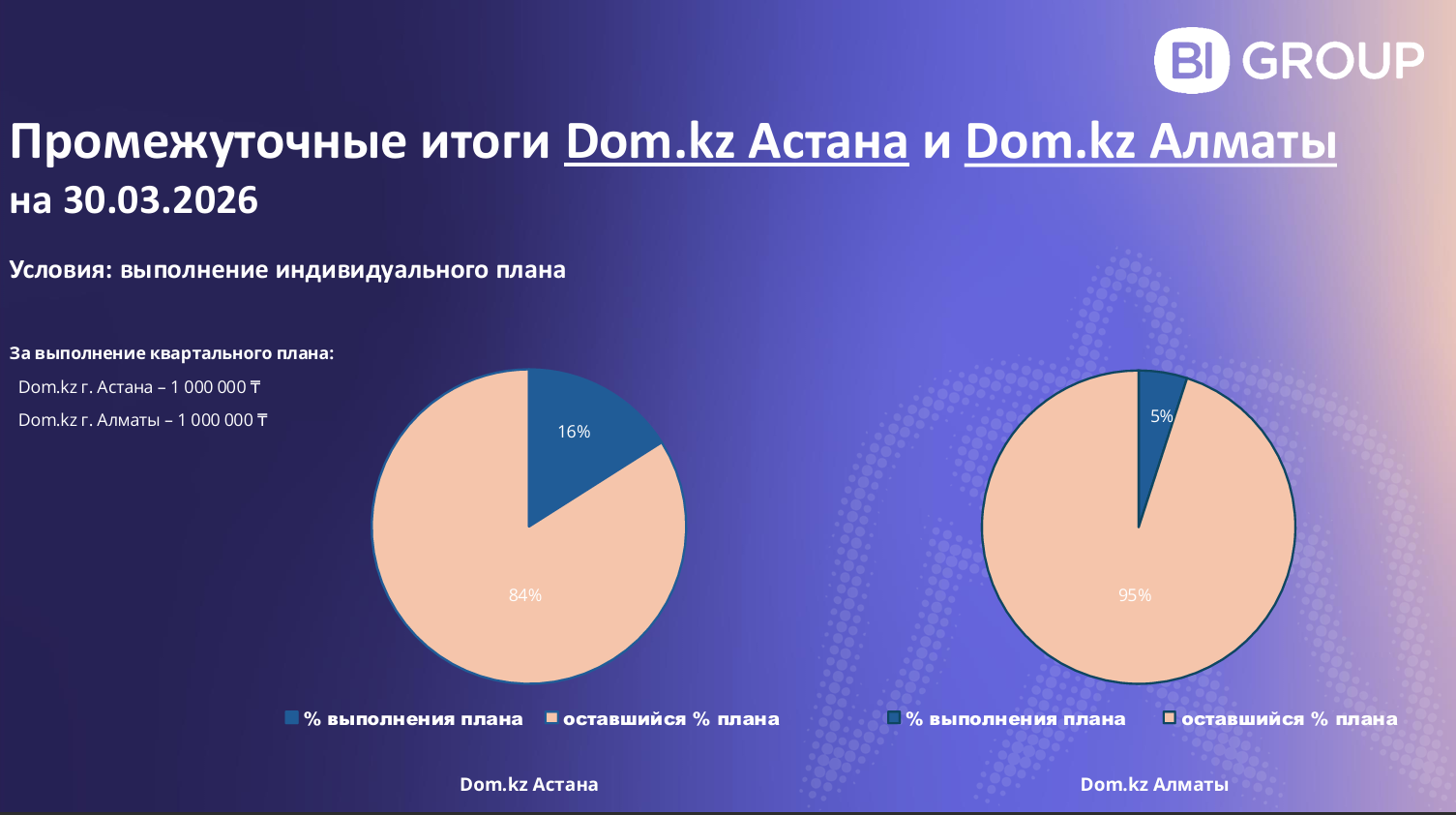 BI GROUP

Промежуточные итоги Dom.kz Астана и Dom.kz Алматы на 30.03.2026

Условия: выполнение индивидуального плана

За выполнение квартального плана:
Dom.kz г. Астана – 1 000 000 ₸
Dom.kz г. Алматы – 1 000 000 ₸

16%
84%
% выполнения плана
оставшийся % плана
Dom.kz Астана

5%
95%
% выполнения плана
оставшийся % плана
Dom.kz Алматы